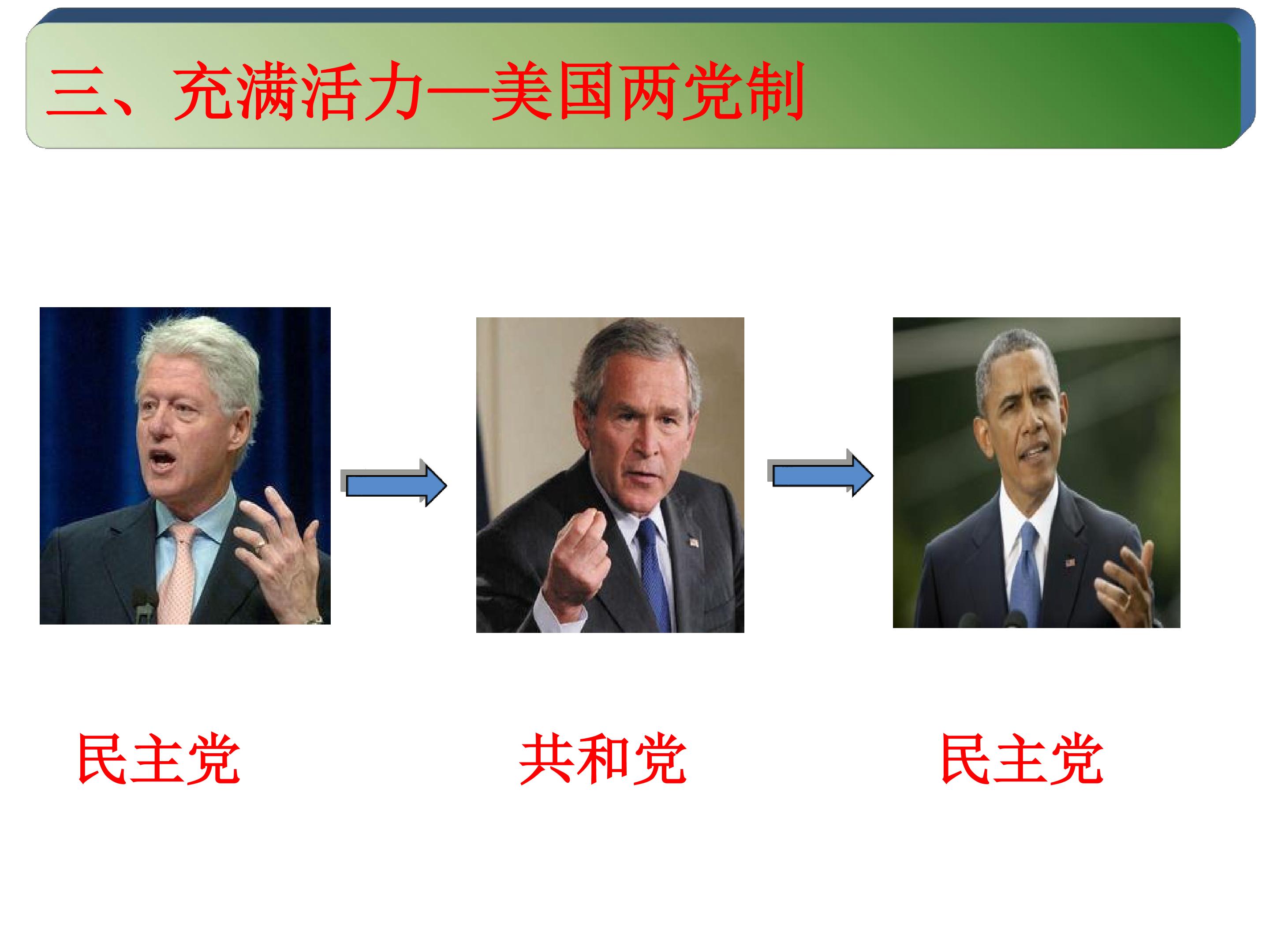 三、充满活力—美国两党制

民主党

共和党

民主党